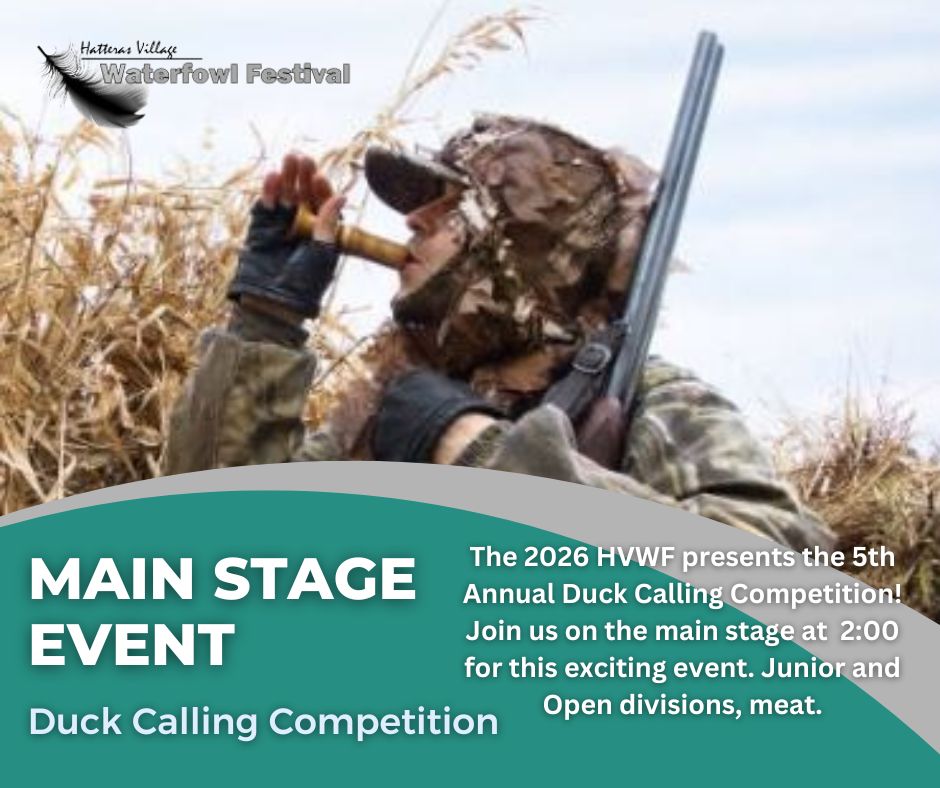 Hatteras Village
Waterfowl Festival

MAIN STAGE EVENT

Duck Calling Competition

The 2026 HVWF presents the 5th Annual Duck Calling Competition! Join us on the main stage at 2:00 for this exciting event. Junior and Open divisions, meat.